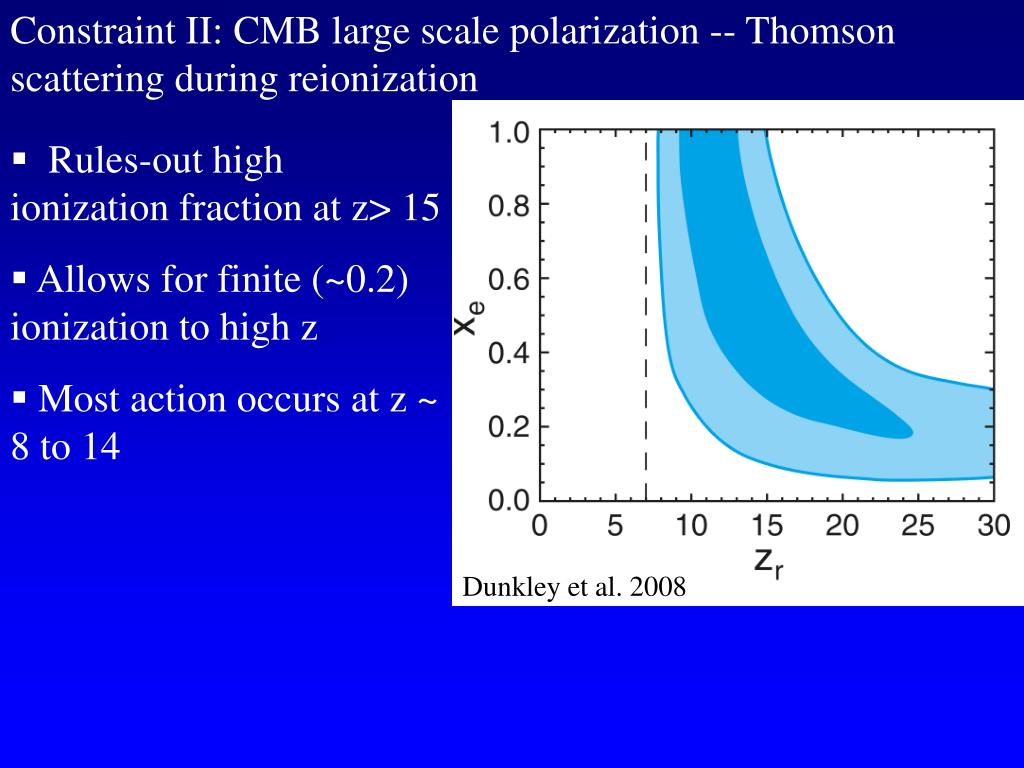 Constraint II: CMB large scale polarization -- Thomson scattering during reionization

▪ Rules-out high ionization fraction at z> 15

▪ Allows for finite (~0.2) ionization to high z

▪ Most action occurs at z ~ 8 to 14

1.0
0.8
0.6
0.4
0.2
0.0
$x_e$
0
5
10
15
20
25
30
$z_r$

Dunkley et al. 2008